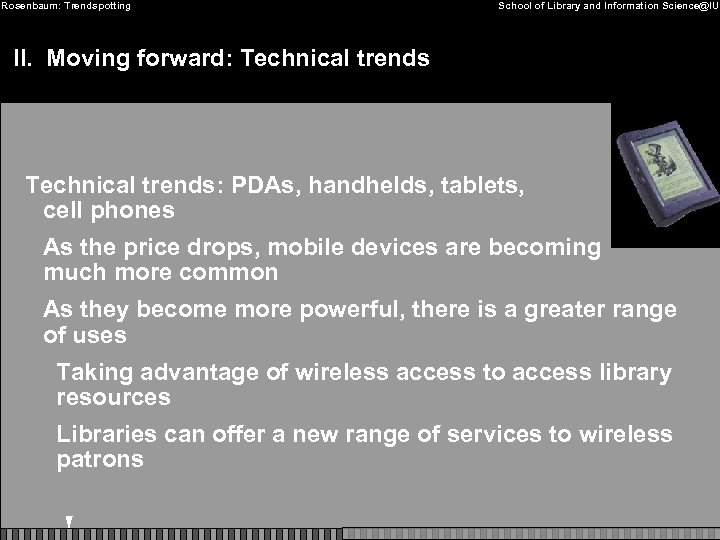 Rosenbaum: Trendspotting

School of Library and Information Science@IU

II. Moving forward: Technical trends

Technical trends: PDAs, handhelds, tablets, cell phones

As the price drops, mobile devices are becoming much more common

As they become more powerful, there is a greater range of uses

Taking advantage of wireless access to access library resources

Libraries can offer a new range of services to wireless patrons